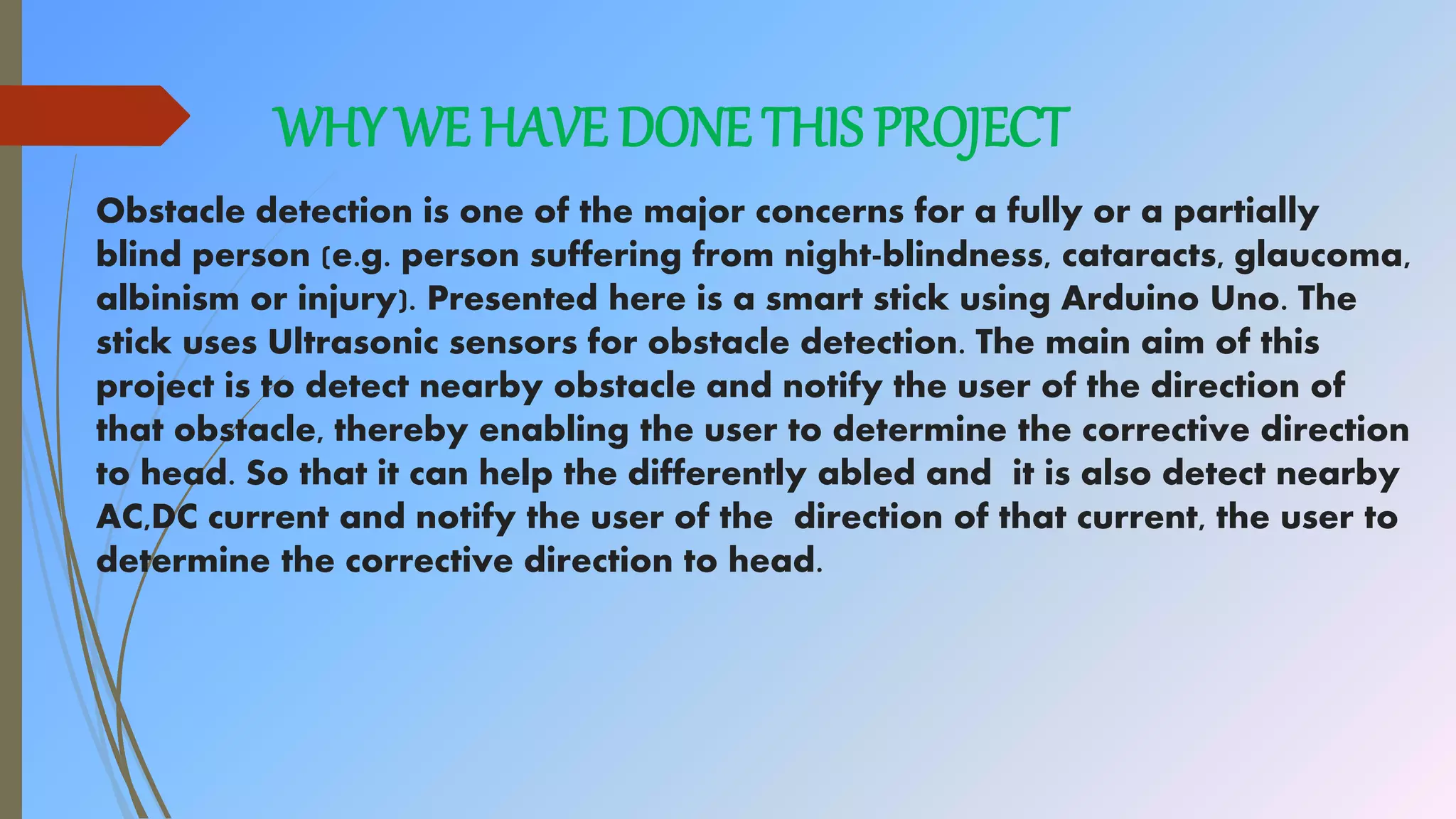 WHY WE HAVE DONE THIS PROJECT

Obstacle detection is one of the major concerns for a fully or a partially blind person (e.g. person suffering from night-blindness, cataracts, glaucoma, albinism or injury). Presented here is a smart stick using Arduino Uno. The stick uses Ultrasonic sensors for obstacle detection. The main aim of this project is to detect nearby obstacle and notify the user of the direction of that obstacle, thereby enabling the user to determine the corrective direction to head. So that it can help the differently abled and it is also detect nearby AC,DC current and notify the user of the direction of that current, the user to determine the corrective direction to head.